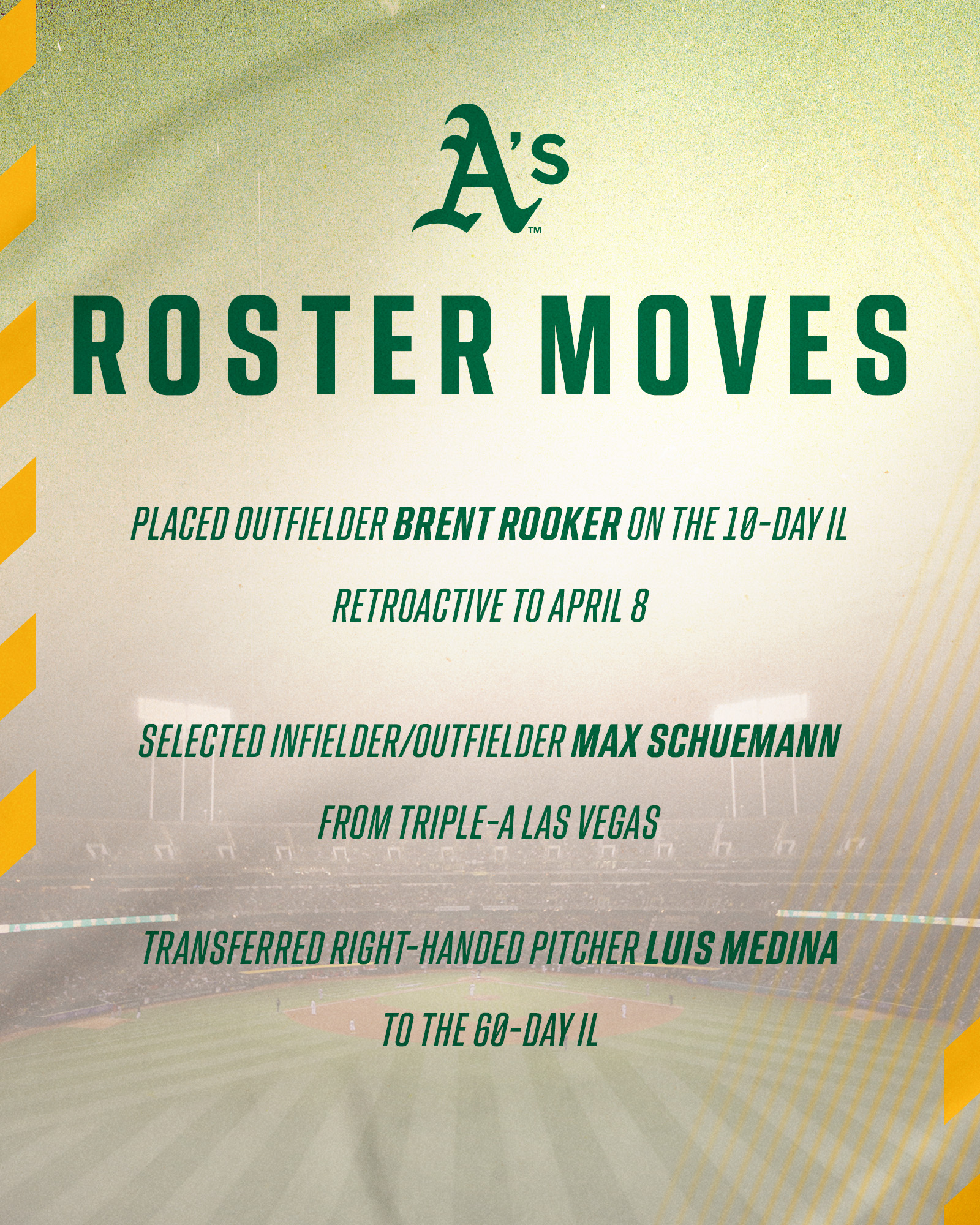 A's™

ROSTER MOVES

PLACED OUTFIELDER BRENT ROOKER ON THE 10-DAY IL RETROACTIVE TO APRIL 8

SELECTED INFIELDER/OUTFIELDER MAX SCHUEMANN FROM TRIPLE-A LAS VEGAS

TRANSFERRED RIGHT-HANDED PITCHER LUIS MEDINA TO THE 60-DAY IL